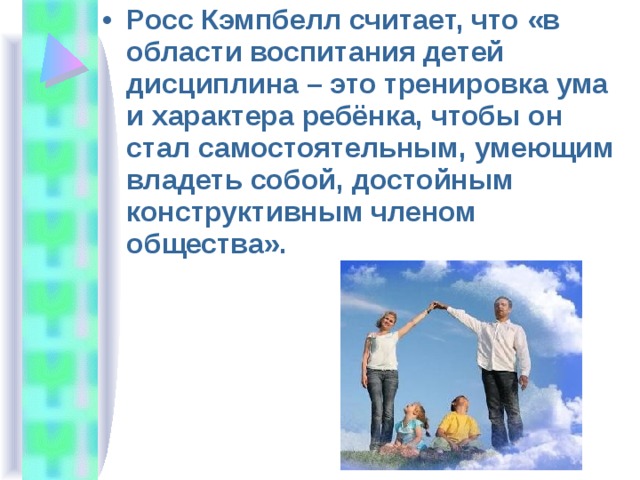 • Росс Кэмпбелл считает, что «в области воспитания детей дисциплина – это тренировка ума и характера ребёнка, чтобы он стал самостоятельным, умеющим владеть собой, достойным конструктивным членом общества».